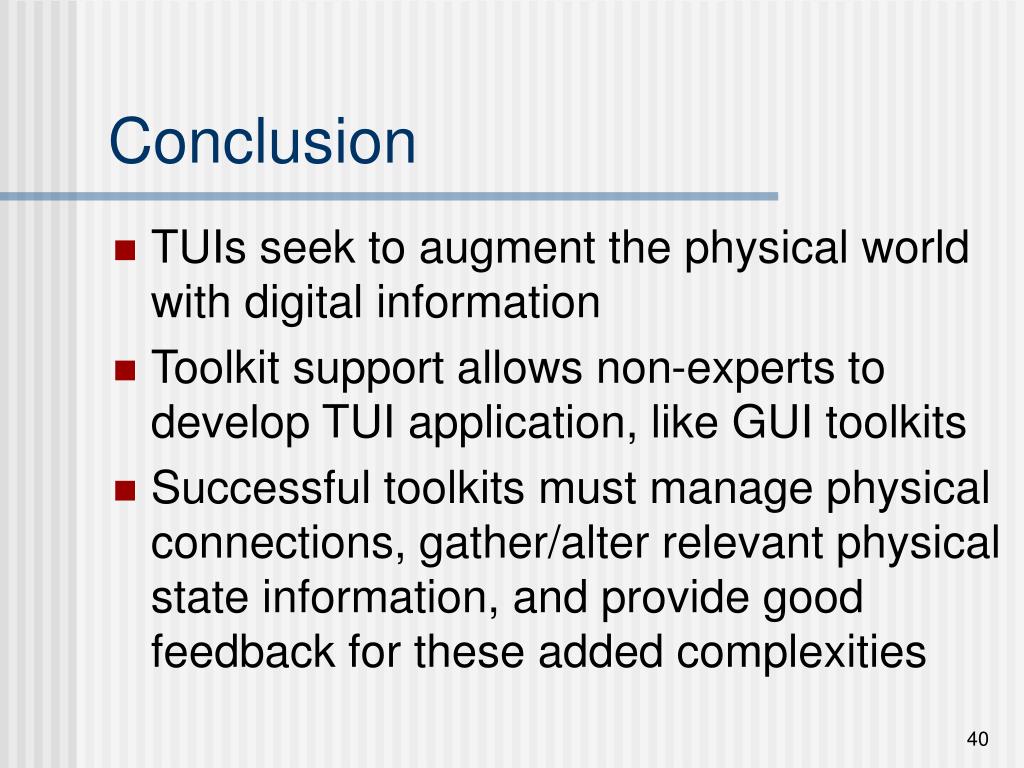 Conclusion

- TUIs seek to augment the physical world with digital information
- Toolkit support allows non-experts to develop TUI application, like GUI toolkits
- Successful toolkits must manage physical connections, gather/alter relevant physical state information, and provide good feedback for these added complexities

40